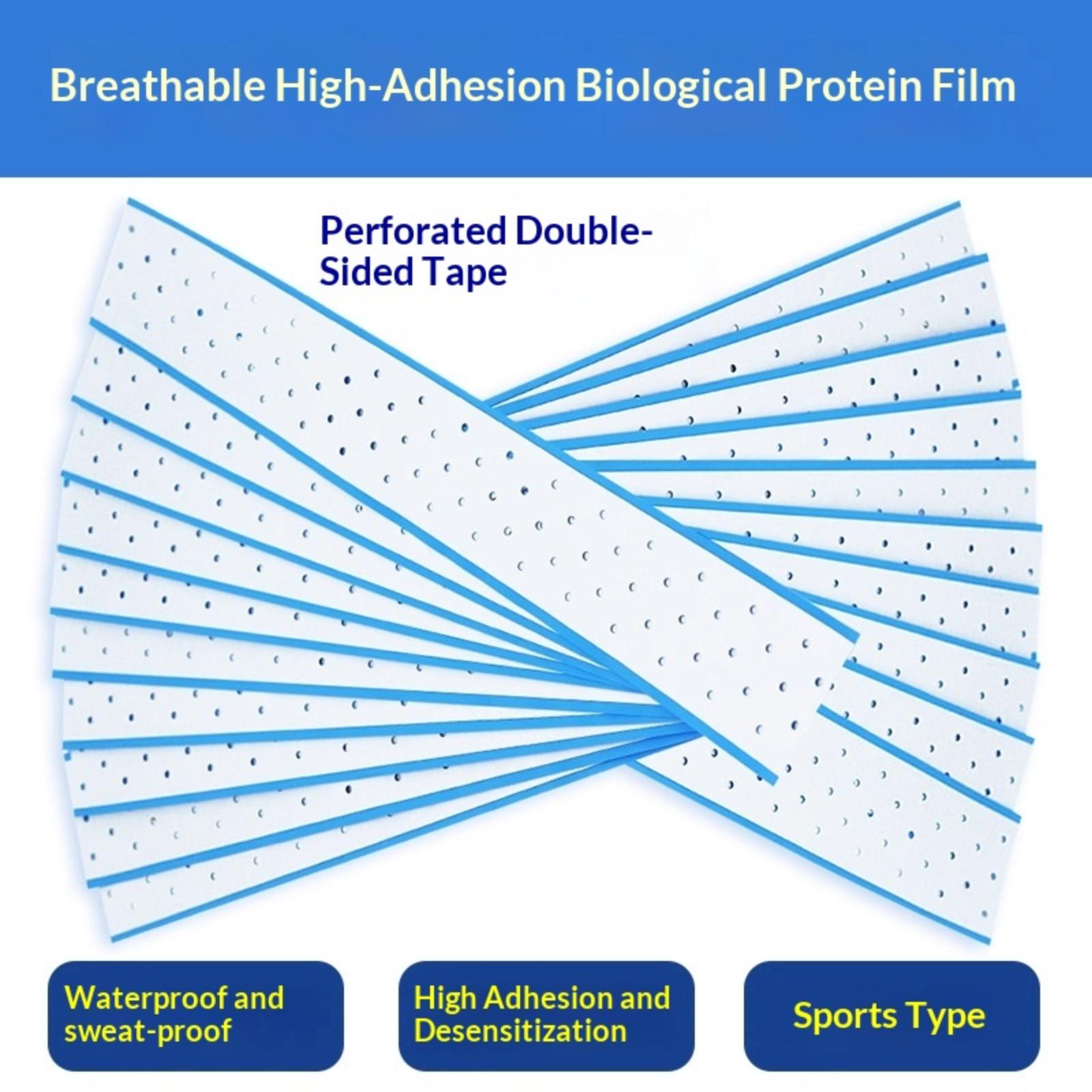 Breathable High-Adhesion Biological Protein Film

Perforated Double-Sided Tape

Waterproof and sweat-proof

High Adhesion and Desensitization

Sports Type